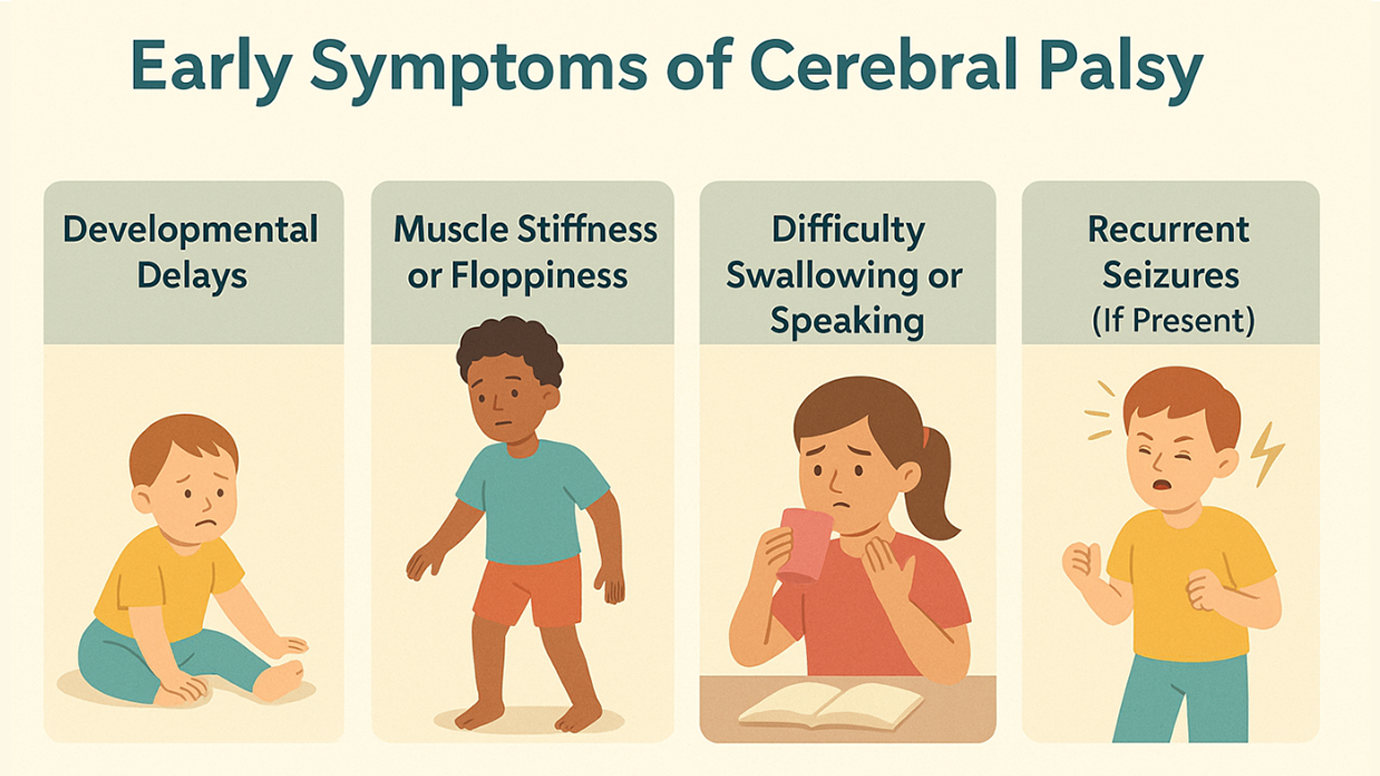 Early Symptoms of Cerebral Palsy

Developmental Delays

Muscle Stiffness or Floppiness

Difficulty Swallowing or Speaking

Recurrent Seizures (If Present)